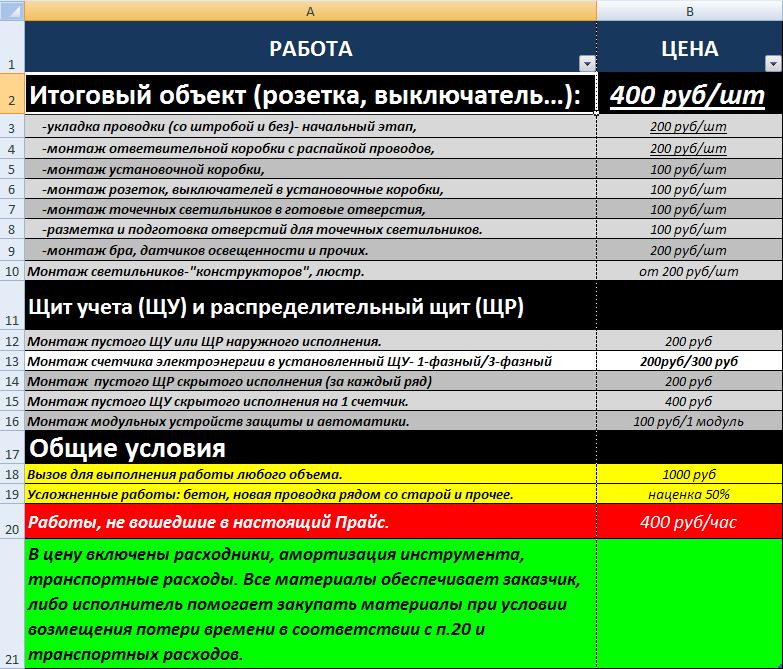 |  | A | B |
|---|---|---|
| 1 | РАБОТА | ЦЕНА |
| 2 | Итоговый объект (розетка, выключатель...): | 400 руб/шт |
| 3 | -укладка проводки (со штробой и без)- начальный этап, | 200 руб/шт |
| 4 | -монтаж ответвительной коробки с распайкой проводов, | 200 руб/шт |
| 5 | -монтаж установочной коробки, | 100 руб/шт |
| 6 | -монтаж розеток, выключателей в установочные коробки, | 100 руб/шт |
| 7 | -монтаж точечных светильников в готовые отверстия, | 100 руб/шт |
| 8 | -разметка и подготовка отверстий для точечных светильников. | 100 руб/шт |
| 9 | -монтаж бра, датчиков освещенности и прочих. | 200 руб/шт |
| 10 | Монтаж светильников-"конструкторов", люстр. | от 200 руб/шт |
| 11 | Щит учета (ЩУ) и распределительный щит (ЩР) |  |
| 12 | Монтаж пустого ЩУ или ЩР наружного исполнения. | 200 руб |
| 13 | Монтаж счетчика электроэнергии в установленный ЩУ- 1-фазный/3-фазный | 200руб/300 руб |
| 14 | Монтаж пустого ЩР скрытого исполнения (за каждый ряд) | 200 руб |
| 15 | Монтаж пустого ЩУ скрытого исполнения на 1 счетчик. | 400 руб |
| 16 | Монтаж модульных устройств защиты и автоматики. | 100 руб/1 модуль |
| 17 | Общие условия |  |
| 18 | Вызов для выполнения работы любого объема. | 1000 руб |
| 19 | Усложненные работы: бетон, новая проводка рядом со старой и прочее. | наценка 50% |
| 20 | Работы, не вошедшие в настоящий Прайс. | 400 руб/час |
| 21 | В цену включены расходники, амортизация инструмента, транспортные расходы. Все материалы обеспечивает заказчик, либо исполнитель помогает закупать материалы при условии возмещения потери времени в соответствии с п.20 и транспортных расходов. |  |